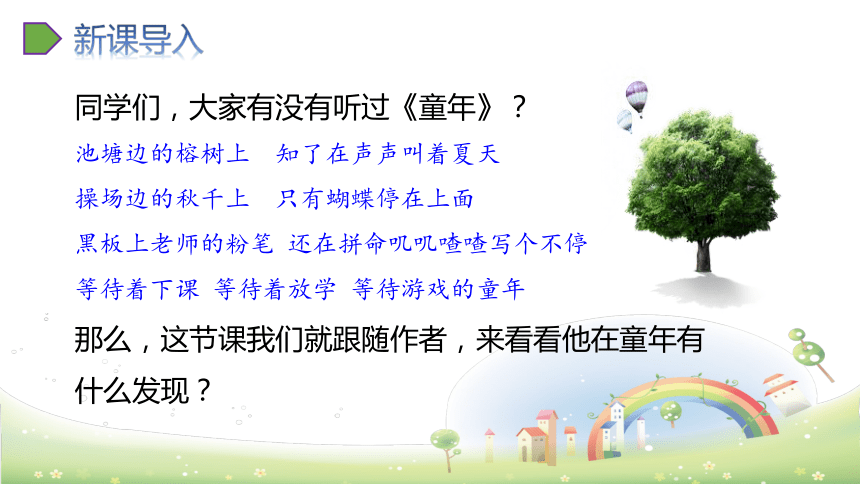 新课导入

同学们，大家有没有听过《童年》？

池塘边的榕树上　知了在声声叫着夏天

操场边的秋千上　只有蝴蝶停在上面

黑板上老师的粉笔 还在拼命叽叽喳喳写个不停

等待着下课 等待着放学 等待游戏的童年

那么，这节课我们就跟随作者，来看看他在童年有什么发现？